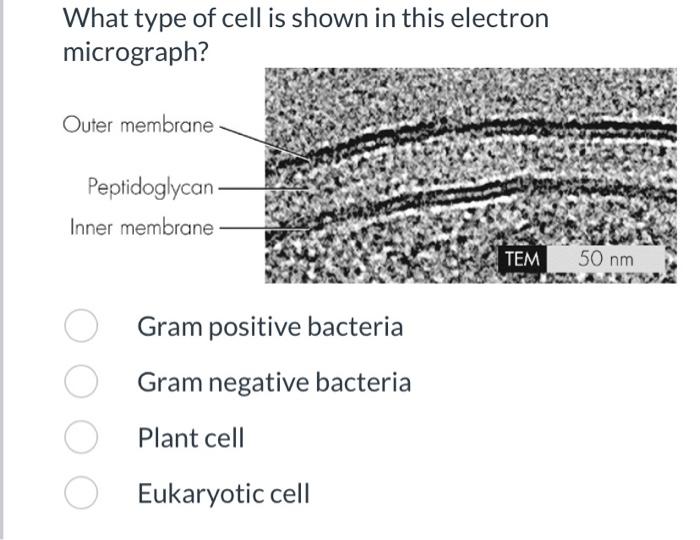 What type of cell is shown in this electron micrograph?

Outer membrane
Peptidoglycan
Inner membrane
TEM
50 nm

Gram positive bacteria

Gram negative bacteria

Plant cell

Eukaryotic cell